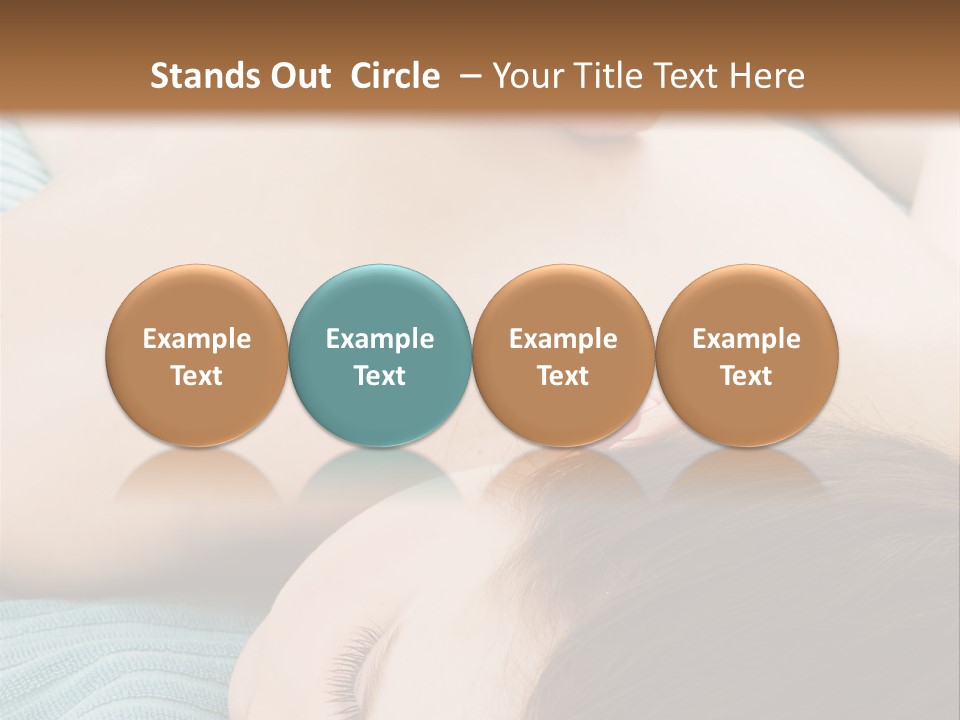 Stands Out Circle – Your Title Text Here

Example Text

Example Text

Example Text

Example Text